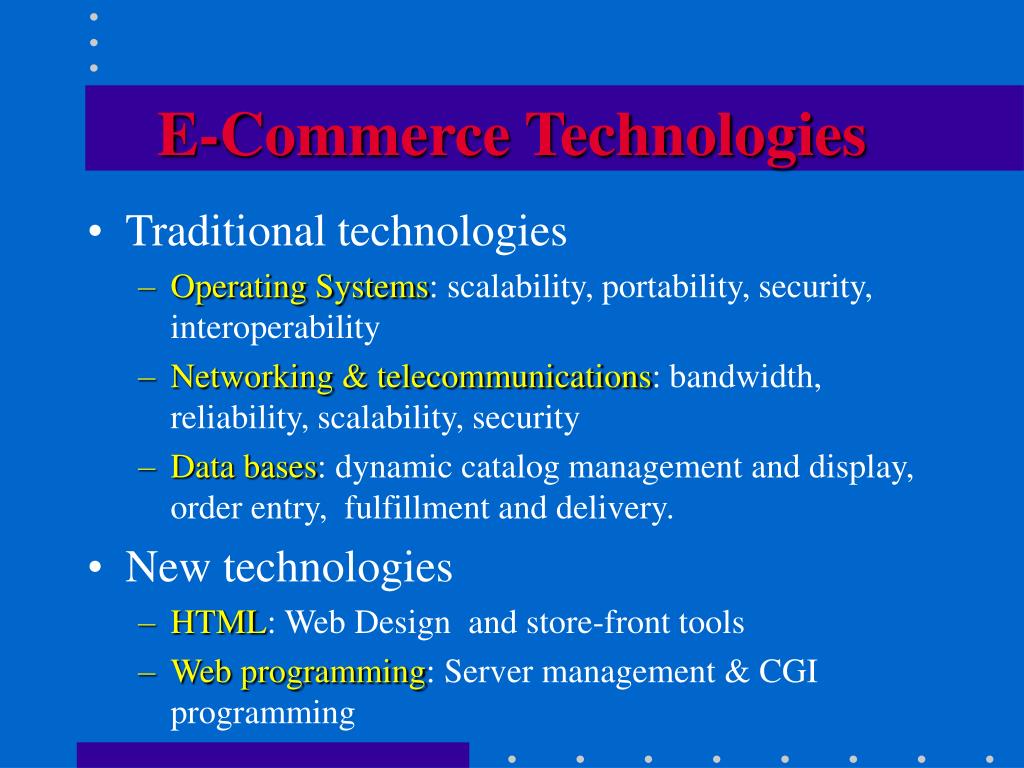 E-Commerce Technologies

• Traditional technologies
– Operating Systems: scalability, portability, security, interoperability
– Networking & telecommunications: bandwidth, reliability, scalability, security
– Data bases: dynamic catalog management and display, order entry, fulfillment and delivery.

• New technologies
– HTML: Web Design and store-front tools
– Web programming: Server management & CGI programming